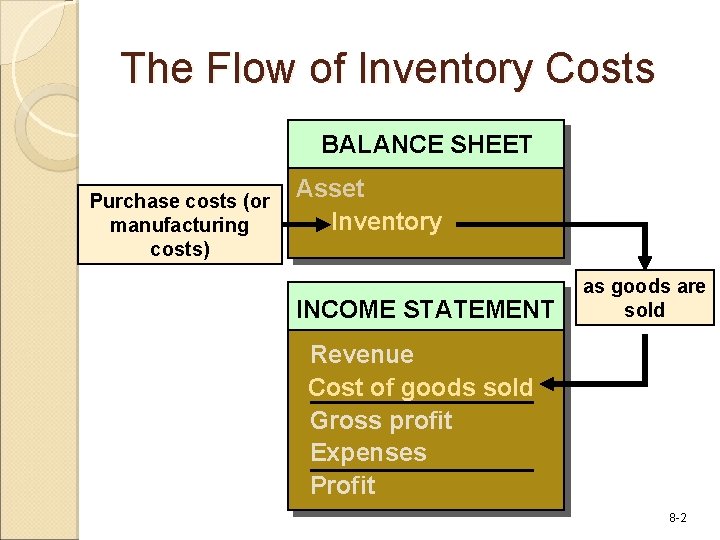 The Flow of Inventory Costs

Purchase costs (or manufacturing costs)

BALANCE SHEET

Asset
Inventory

as goods are sold

INCOME STATEMENT

Revenue
Cost of goods sold
Gross profit
Expenses
Profit

8-2